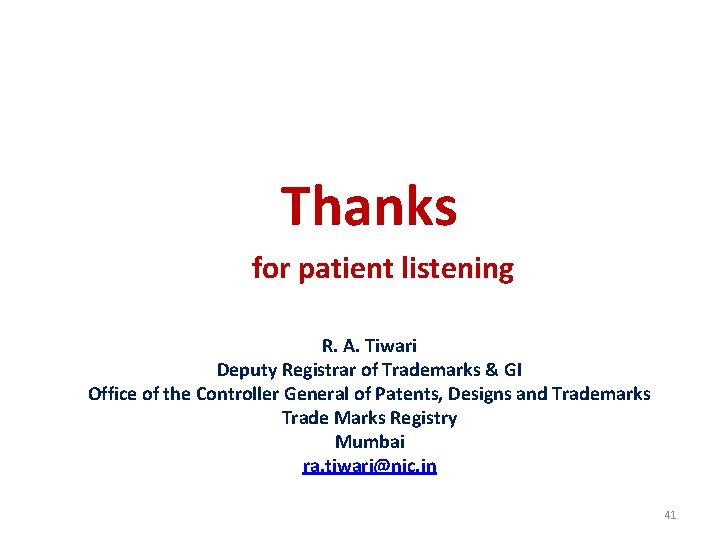 Thanks

for patient listening

R. A. Tiwari
Deputy Registrar of Trademarks & GI
Office of the Controller General of Patents, Designs and Trademarks
Trade Marks Registry
Mumbai
ra.tiwari@nic.in

41